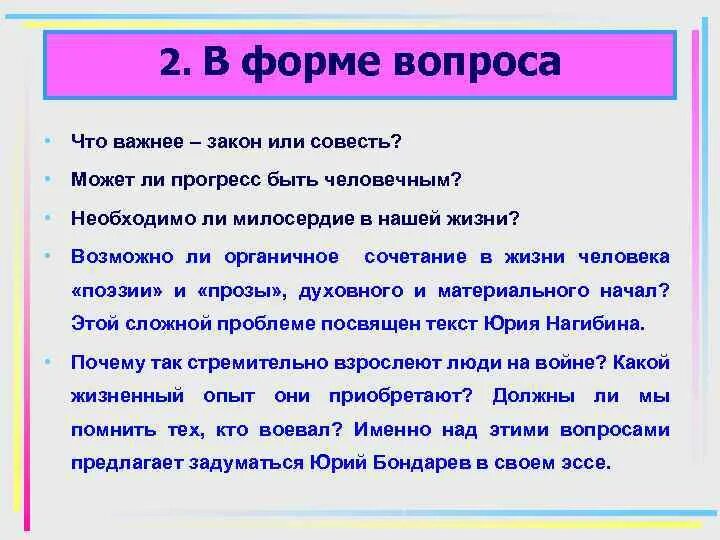 2. В форме вопроса

• Что важнее – закон или совесть?

• Может ли прогресс быть человечным?

• Необходимо ли милосердие в нашей жизни?

• Возможно ли органичное сочетание в жизни человека «поэзии» и «прозы», духовного и материального начал? Этой сложной проблеме посвящен текст Юрия Нагибина.

• Почему так стремительно взрослеют люди на войне? Какой жизненный опыт они приобретают? Должны ли мы помнить тех, кто воевал? Именно над этими вопросами предлагает задуматься Юрий Бондарев в своем эссе.